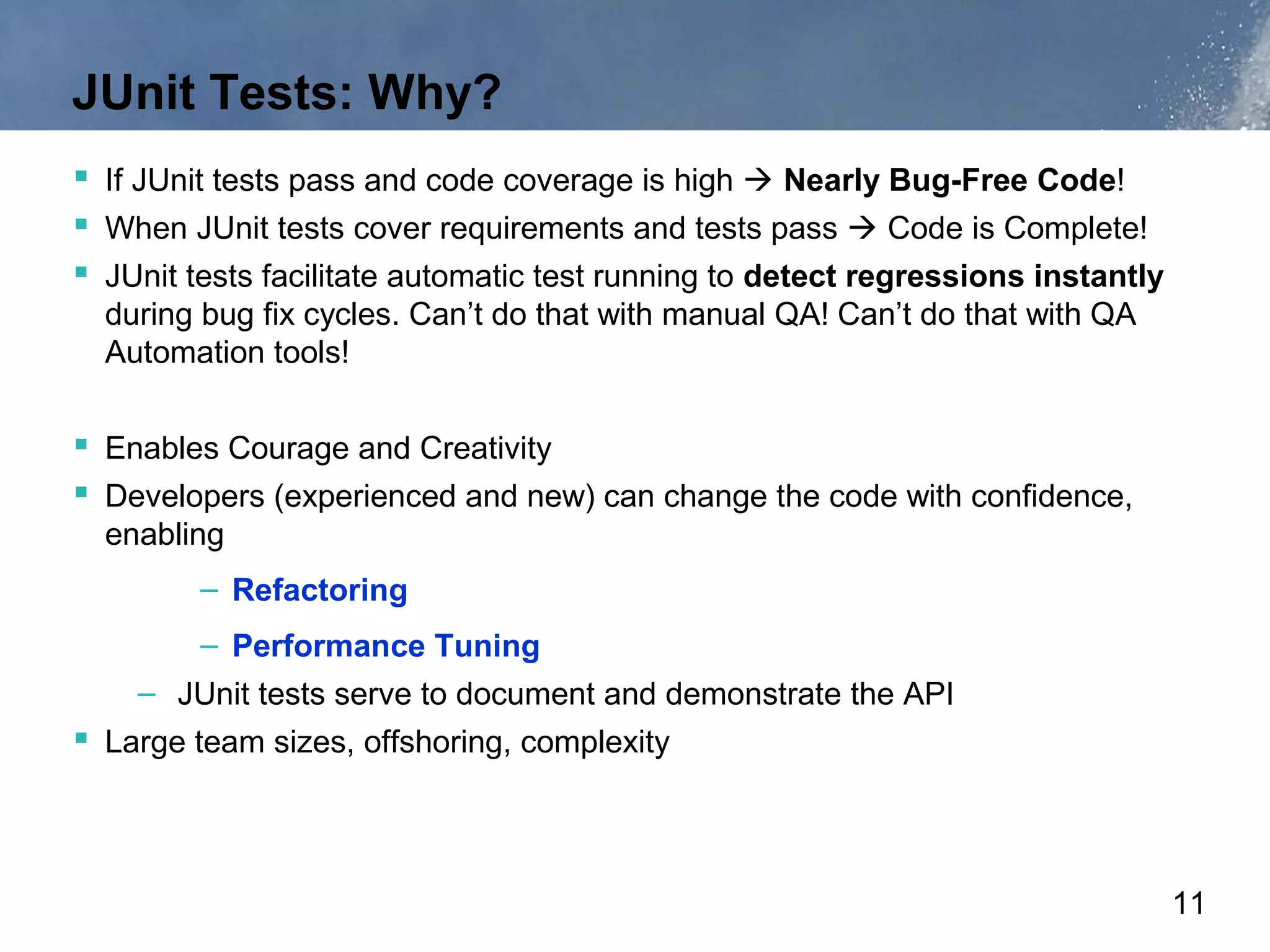 JUnit Tests: Why?

▪ If JUnit tests pass and code coverage is high → Nearly Bug-Free Code!
▪ When JUnit tests cover requirements and tests pass → Code is Complete!
▪ JUnit tests facilitate automatic test running to detect regressions instantly during bug fix cycles. Can’t do that with manual QA! Can’t do that with QA Automation tools!

▪ Enables Courage and Creativity
▪ Developers (experienced and new) can change the code with confidence, enabling
– Refactoring
– Performance Tuning
– JUnit tests serve to document and demonstrate the API
▪ Large team sizes, offshoring, complexity

11